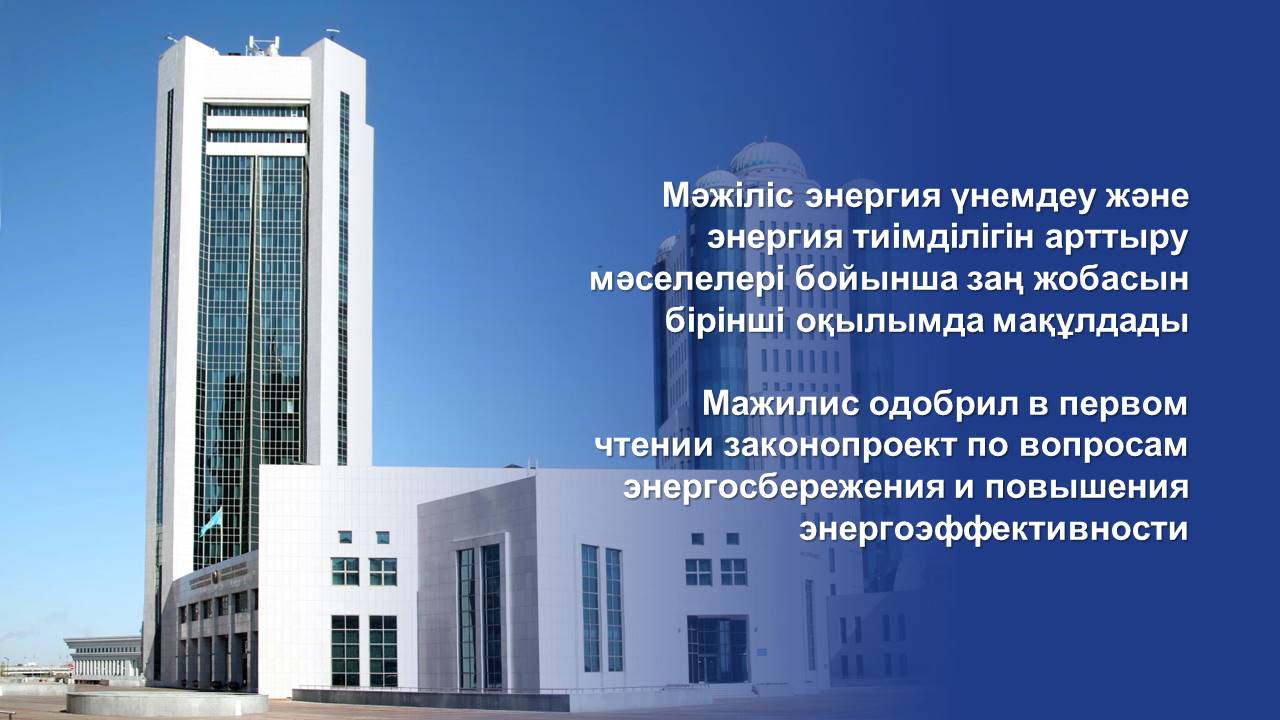 Мәжіліс энергия үнемдеу және энергия тиімділігін арттыру мәселелері бойынша заң жобасын бірінші оқылымда мақұлдады

Мажилис одобрил в первом чтении законопроект по вопросам энергосбережения и повышения энергоэффективности